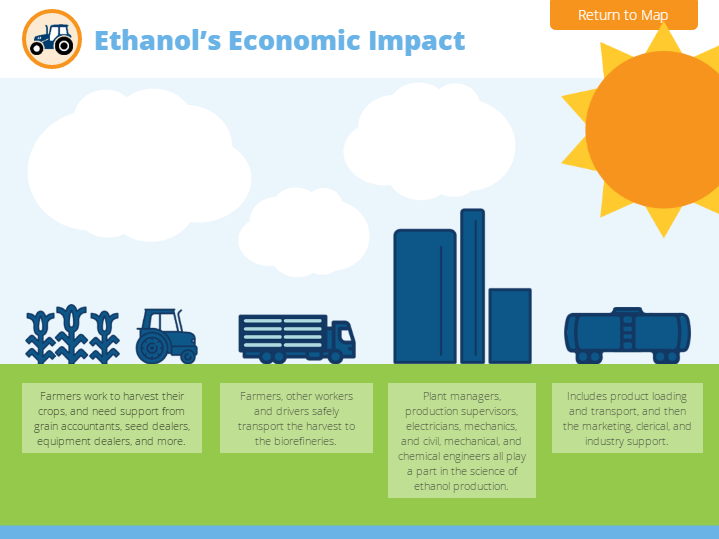 Return to Map

Ethanol's Economic Impact

Farmers work to harvest their crops, and need support from grain accountants, seed dealers, equipment dealers, and more.

Farmers, other workers and drivers safely transport the harvest to the biorefineries.

Plant managers, production supervisors, electricians, mechanics, and civil, mechanical, and chemical engineers all play a part in the science of ethanol production.

Includes product loading and transport, and then the marketing, clerical, and industry support.